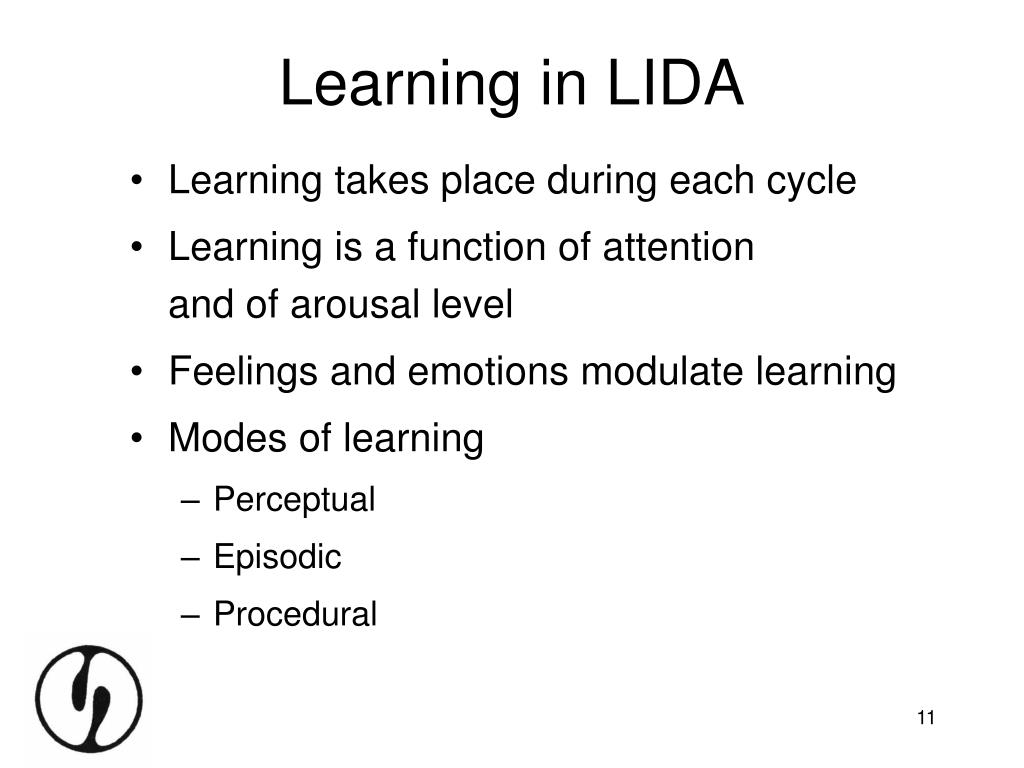 Learning in LIDA

• Learning takes place during each cycle
• Learning is a function of attention and of arousal level
• Feelings and emotions modulate learning
• Modes of learning
  – Perceptual
  – Episodic
  – Procedural

11